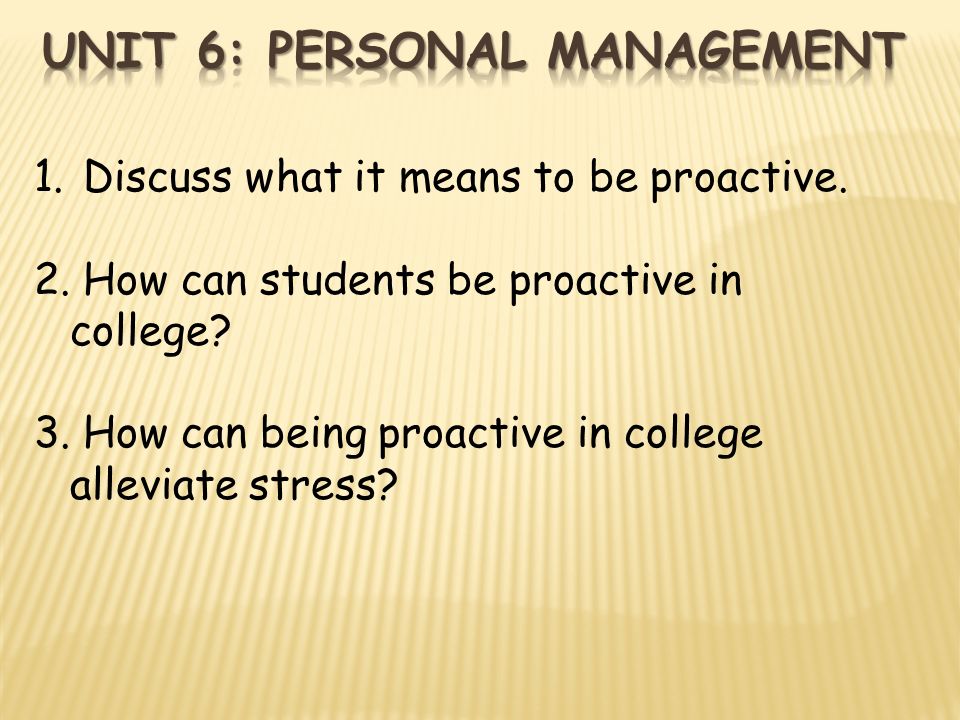 UNIT 6: PERSONAL MANAGEMENT

1. Discuss what it means to be proactive.

2. How can students be proactive in college?

3. How can being proactive in college alleviate stress?